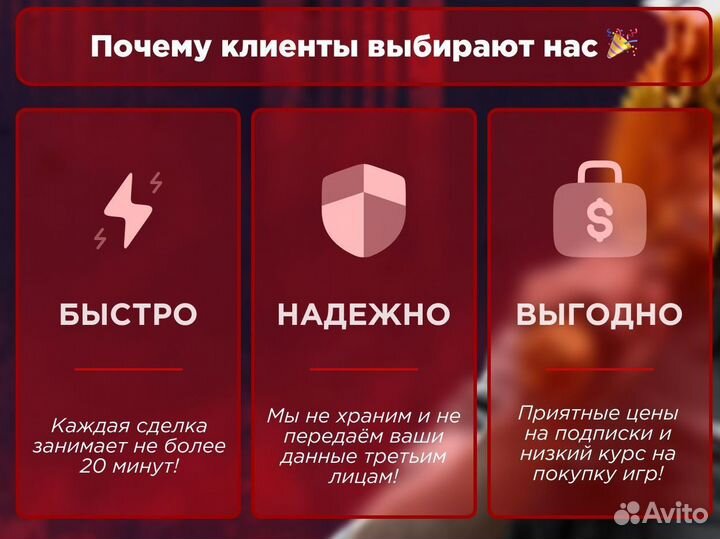 Почему клиенты выбирают нас 🎉

БЫСТРО

Каждая сделка занимает не более 20 минут!

НАДЕЖНО

Мы не храним и не передаём ваши данные третьим лицам!

$

ВЫГОДНО

Приятные цены на подписки и низкий курс на покупку игр!

Avito